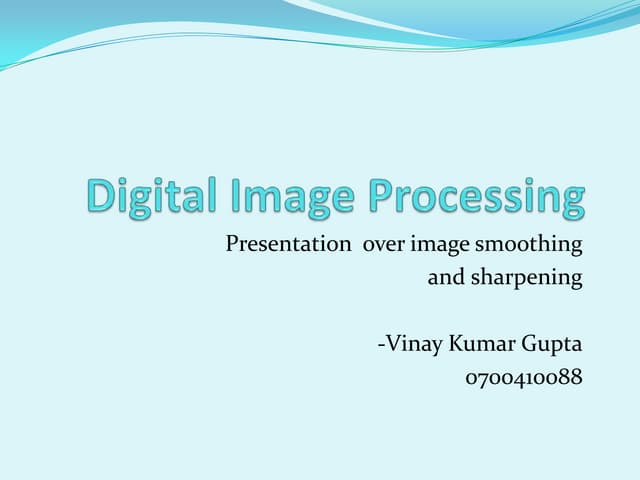 Digital Image Processing

Presentation over image smoothing and sharpening

-Vinay Kumar Gupta
0700410088